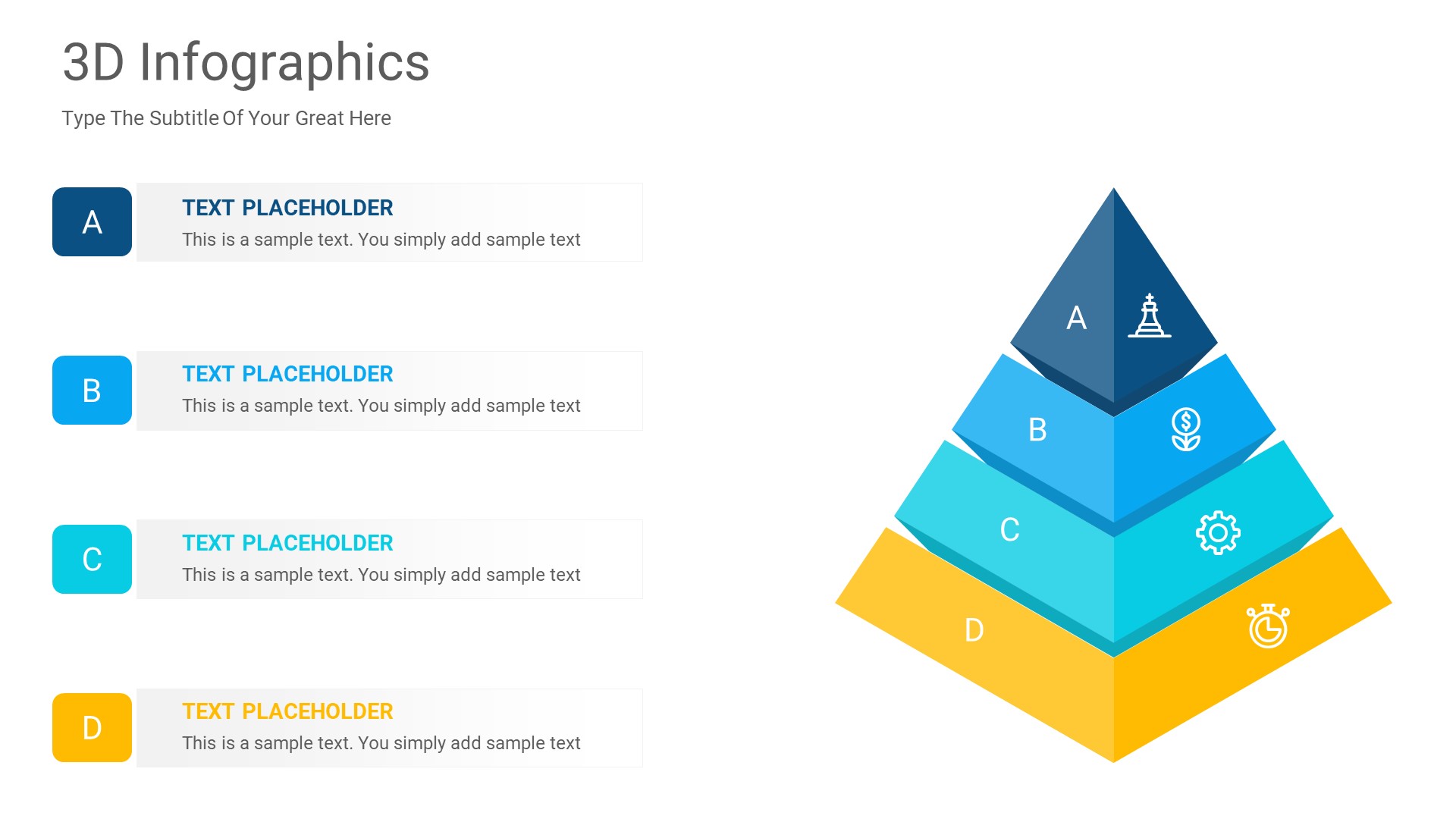 3D Infographics

Type The Subtitle Of Your Great Here

A

TEXT PLACEHOLDER

This is a sample text. You simply add sample text

B

TEXT PLACEHOLDER

This is a sample text. You simply add sample text

C

TEXT PLACEHOLDER

This is a sample text. You simply add sample text

D

TEXT PLACEHOLDER

This is a sample text. You simply add sample text

A

B

C

D